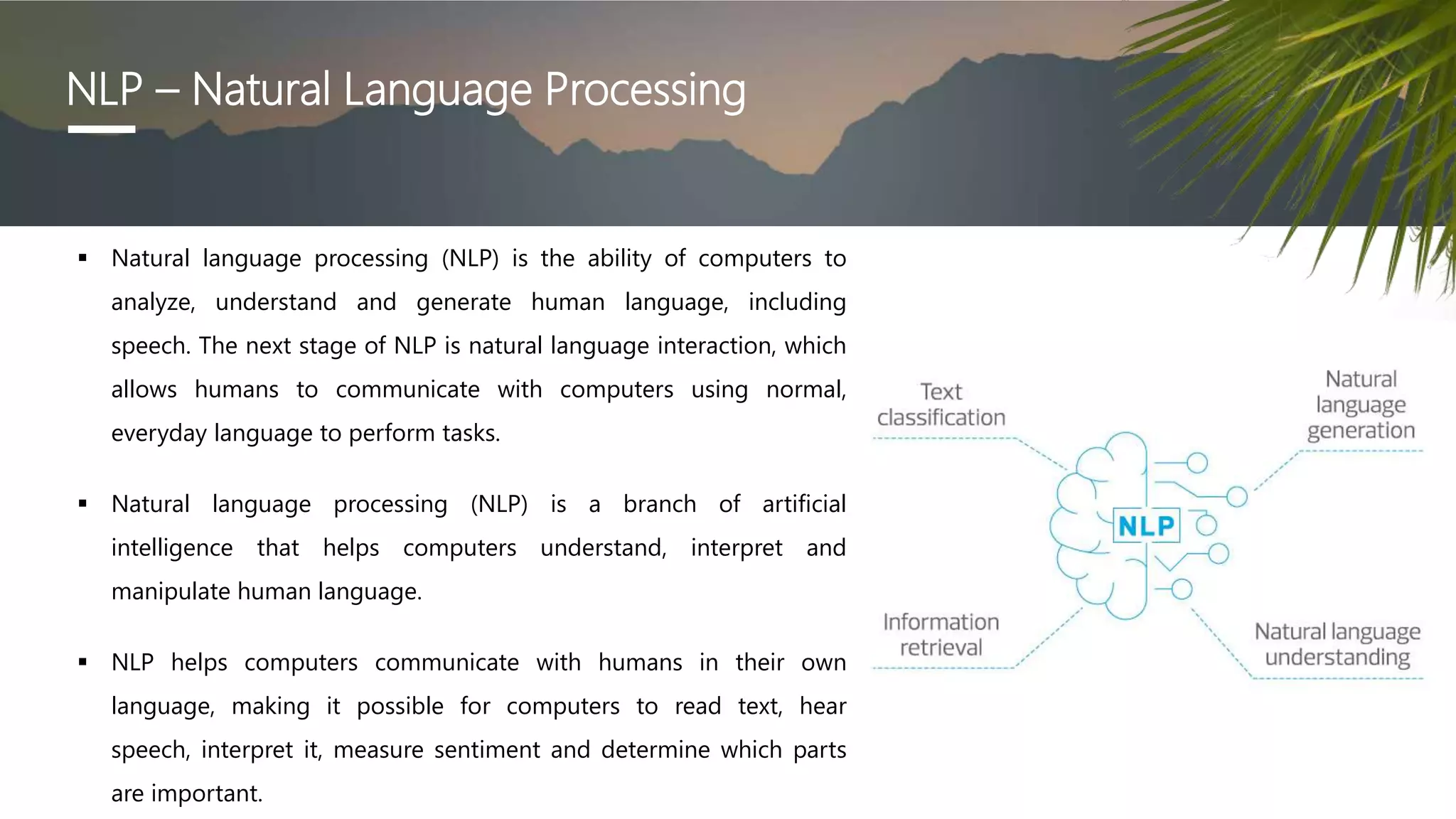 NLP – Natural Language Processing

▪ Natural language processing (NLP) is the ability of computers to analyze, understand and generate human language, including speech. The next stage of NLP is natural language interaction, which allows humans to communicate with computers using normal, everyday language to perform tasks.

▪ Natural language processing (NLP) is a branch of artificial intelligence that helps computers understand, interpret and manipulate human language.

▪ NLP helps computers communicate with humans in their own language, making it possible for computers to read text, hear speech, interpret it, measure sentiment and determine which parts are important.

Text classification

Natural language generation

NLP

Information retrieval

Natural language understanding